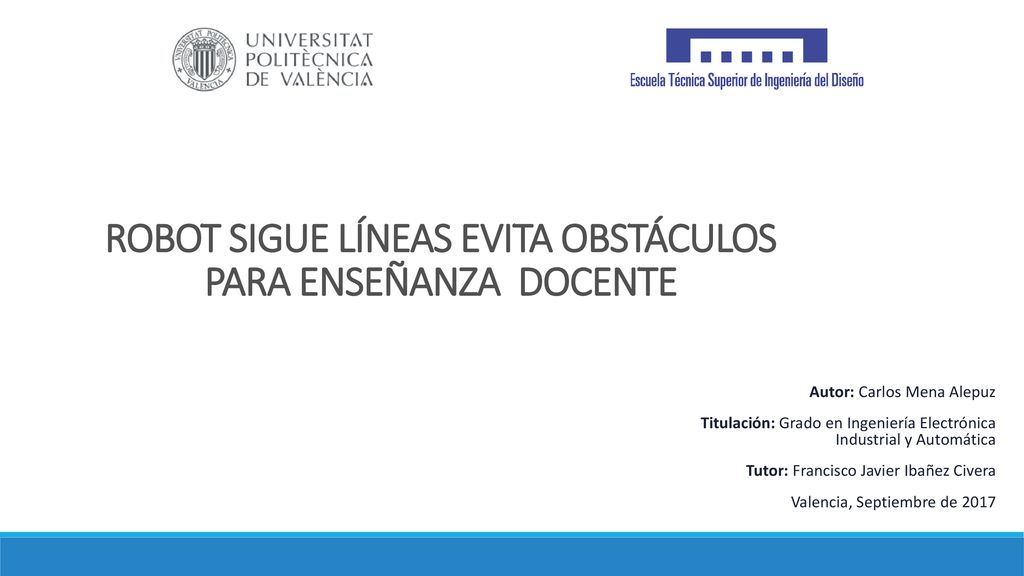 UNIVERSITAT POLITÈCNICA DE VALÈNCIA

Escuela Técnica Superior de Ingeniería del Diseño

ROBOT SIGUE LÍNEAS EVITA OBSTÁCULOS PARA ENSEÑANZA DOCENTE

Autor: Carlos Mena Alepuz

Titulación: Grado en Ingeniería Electrónica Industrial y Automática

Tutor: Francisco Javier Ibañez Civera

Valencia, Septiembre de 2017